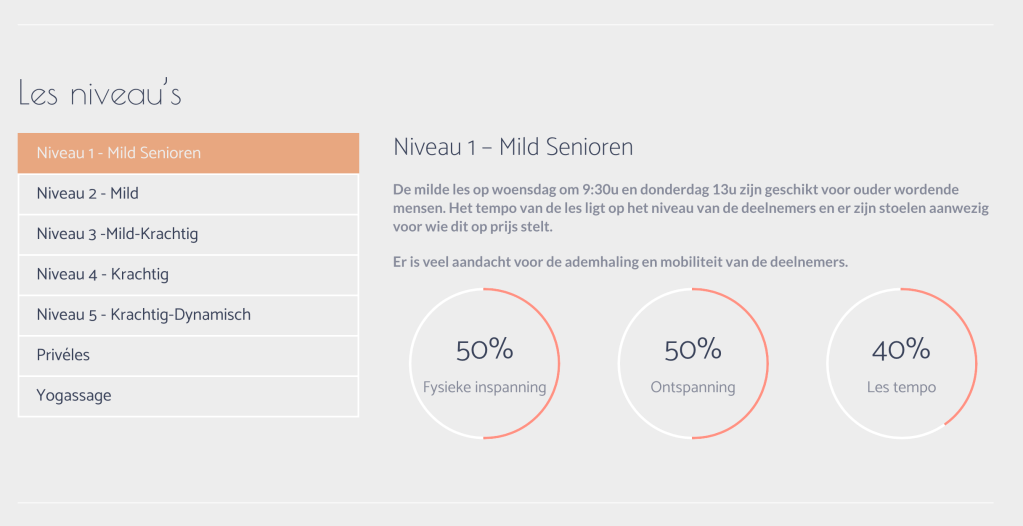 Les niveau's

Niveau 1 - Mild Senioren

Niveau 2 - Mild

Niveau 3 -Mild-Krachtig

Niveau 4 - Krachtig

Niveau 5 - Krachtig-Dynamisch

Privéles

Yogassage

Niveau 1 – Mild Senioren

De milde les op woensdag om 9:30u en donderdag 13u zijn geschikt voor ouder wordende mensen. Het tempo van de les ligt op het niveau van de deelnemers en er zijn stoelen aanwezig voor wie dit op prijs stelt.

Er is veel aandacht voor de ademhaling en mobiliteit van de deelnemers.

50%
Fysieke inspanning

50%
Ontspanning

40%
Les tempo